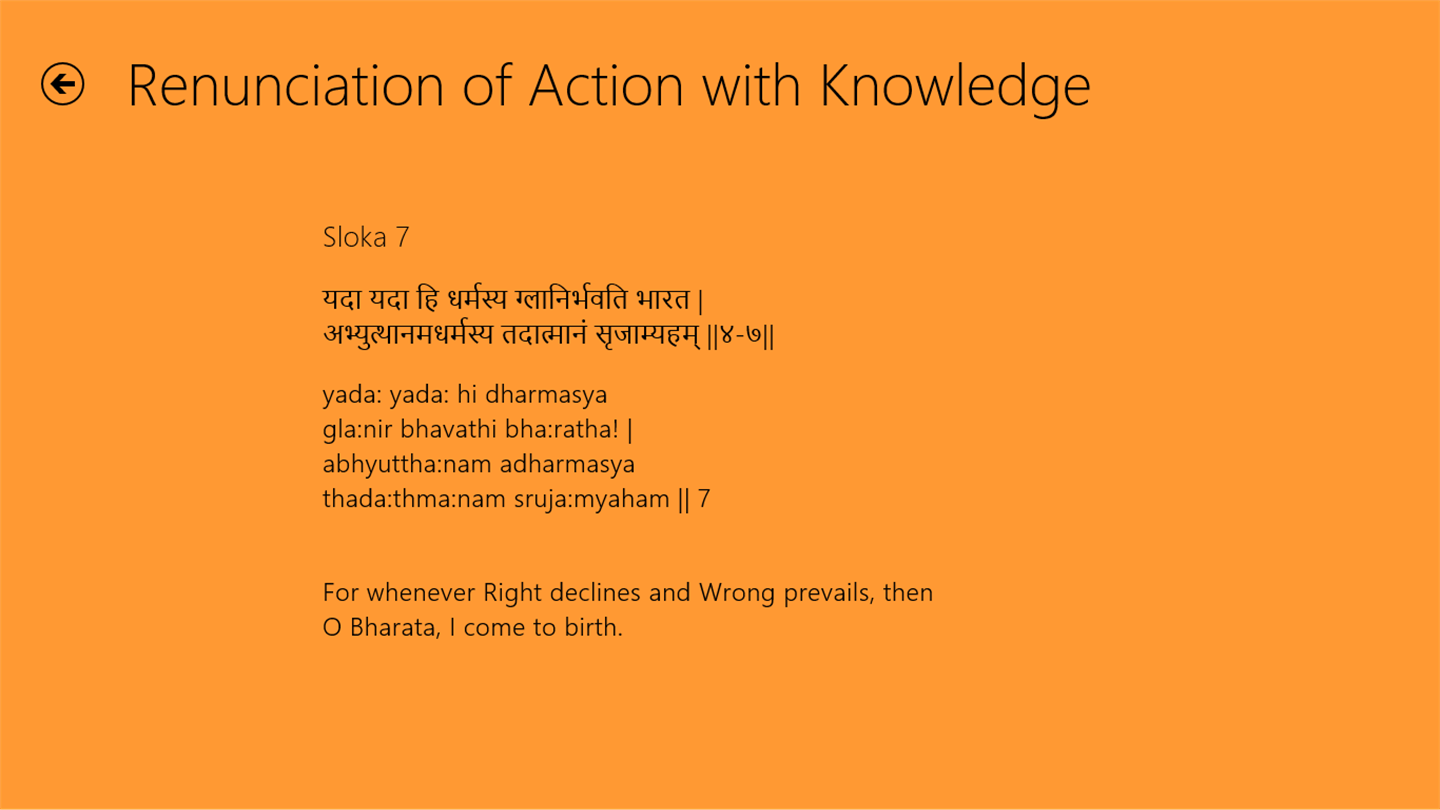 Renunciation of Action with Knowledge

Sloka 7

यदा यदा हि धर्मस्य ग्लानिर्भवति भारत |
अभ्युत्थानमधर्मस्य तदात्मानं सृजाम्यहम् ||४-७||

yada: yada: hi dharmasya
gla:nir bhavathi bha:ratha! |
abhyuttha:nam adharmasya
thada:thma:nam sruja:myaham || 7

For whenever Right declines and Wrong prevails, then O Bharata, I come to birth.